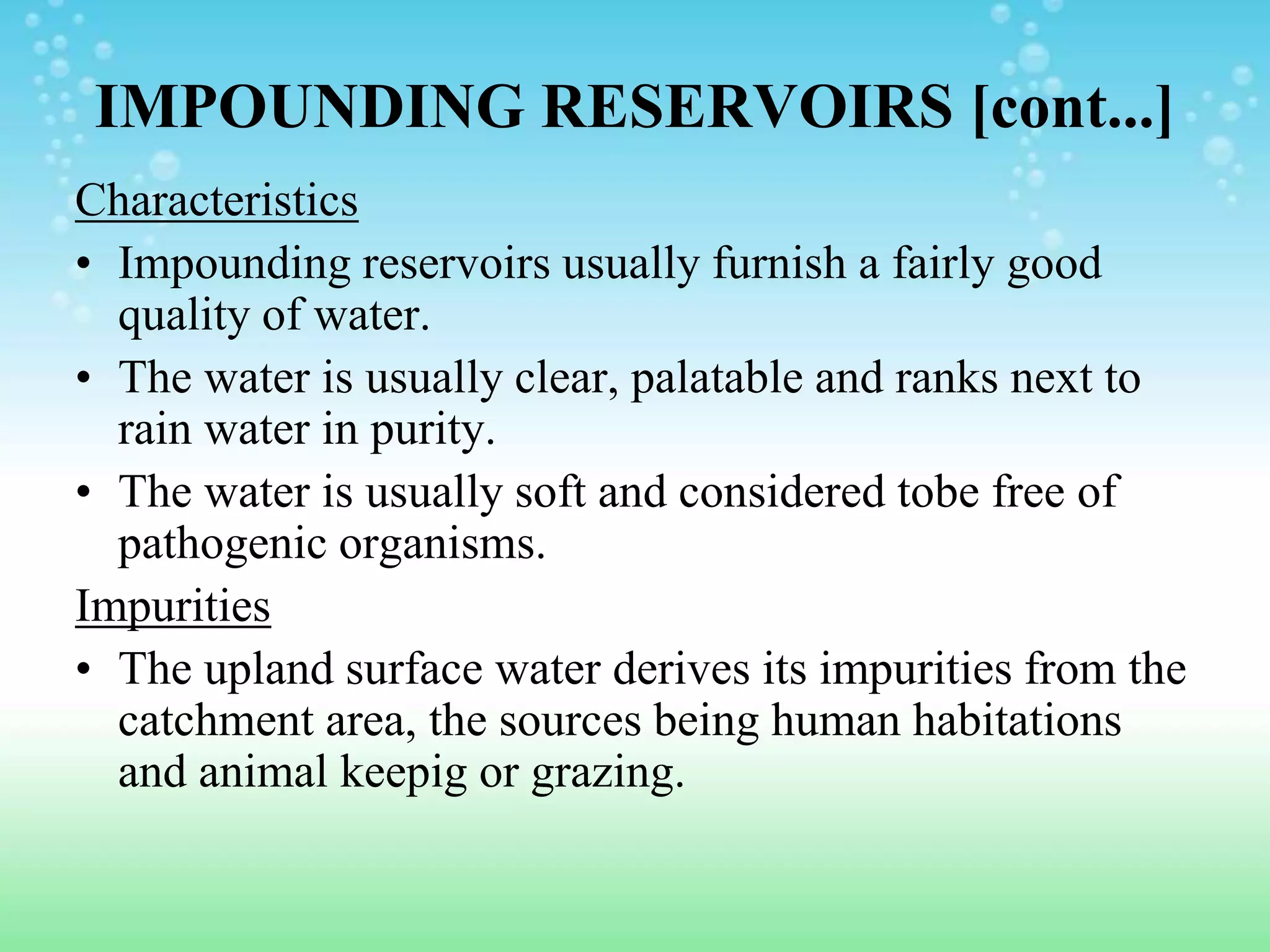 IMPOUNDING RESERVOIRS [cont...]

Characteristics

• Impounding reservoirs usually furnish a fairly good quality of water.

• The water is usually clear, palatable and ranks next to rain water in purity.

• The water is usually soft and considered tobe free of pathogenic organisms.

Impurities

• The upland surface water derives its impurities from the catchment area, the sources being human habitations and animal keepig or grazing.